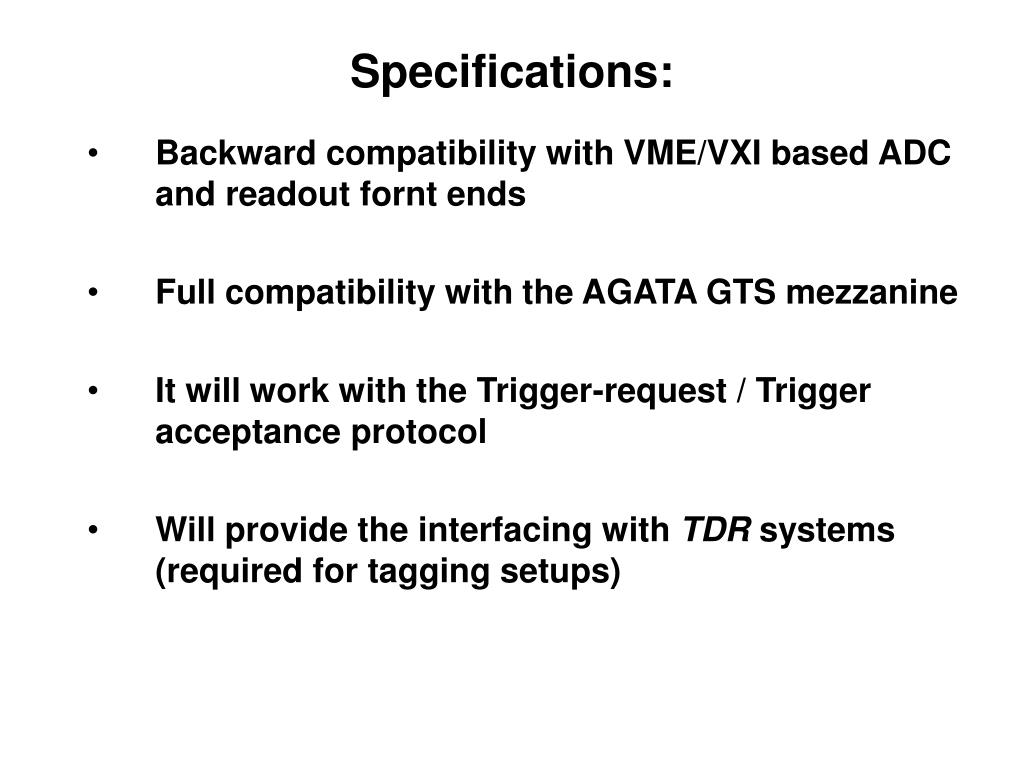 Specifications:

• Backward compatibility with VME/VXI based ADC and readout fornt ends

• Full compatibility with the AGATA GTS mezzanine

• It will work with the Trigger-request / Trigger acceptance protocol

• Will provide the interfacing with TDR systems (required for tagging setups)